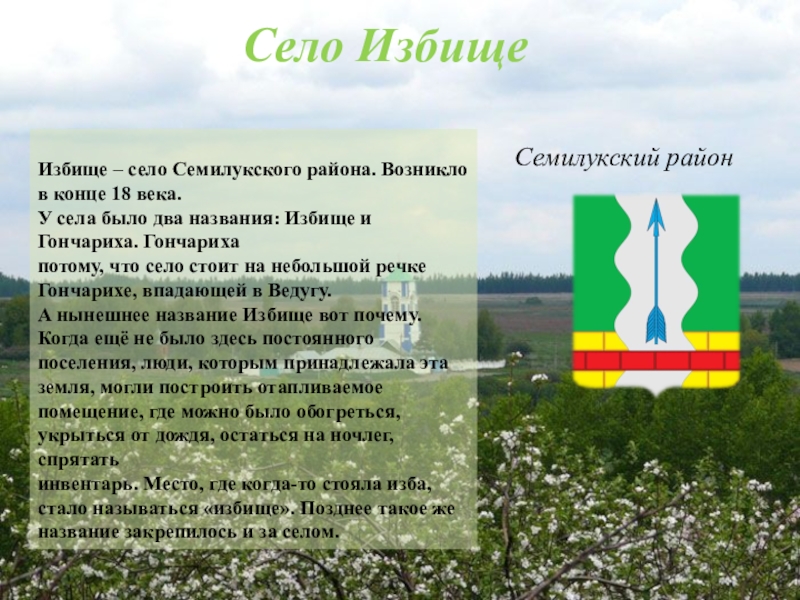 Село Избище

Избище – село Семилукского района. Возникло в конце 18 века.
У села было два названия: Избище и Гончариха. Гончариха потому, что село стоит на небольшой речке Гончарихе, впадающей в Ведугу.
А нынешнее название Избище вот почему. Когда ещё не было здесь постоянного поселения, люди, которым принадлежала эта земля, могли построить отапливаемое помещение, где можно было обогреться, укрыться от дождя, остаться на ночлег, спрятать инвентарь. Место, где когда-то стояла изба, стало называться «избище». Позднее такое же название закрепилось и за селом.

Семилукский район